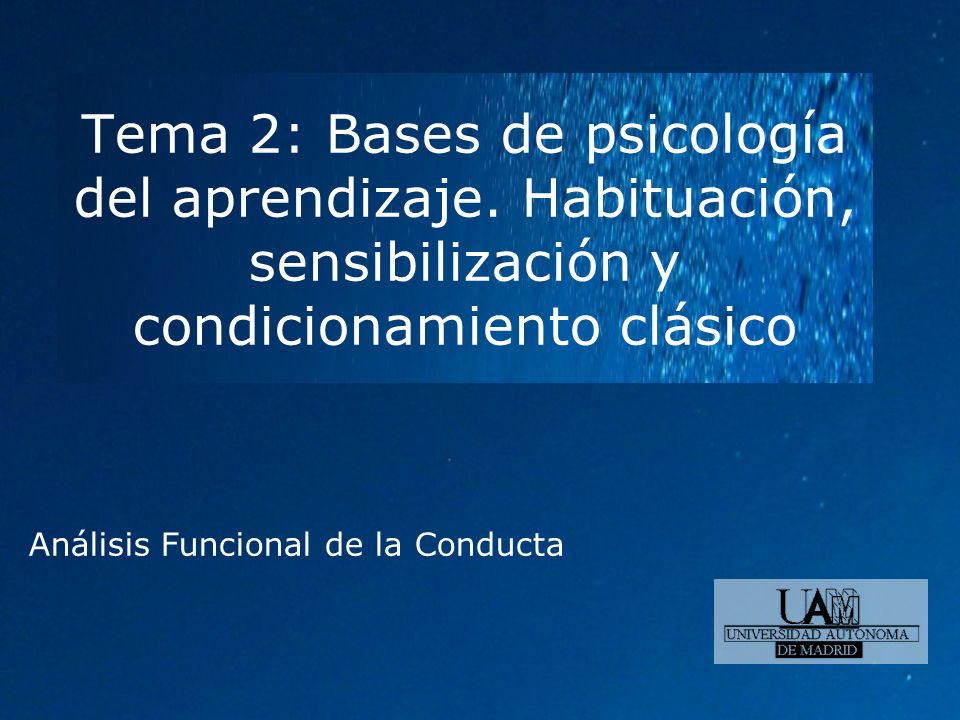 Tema 2: Bases de psicología del aprendizaje. Habituación, sensibilización y condicionamiento clásico

Análisis Funcional de la Conducta

UAM
UNIVERSIDAD AUTONOMA
DE MADRID